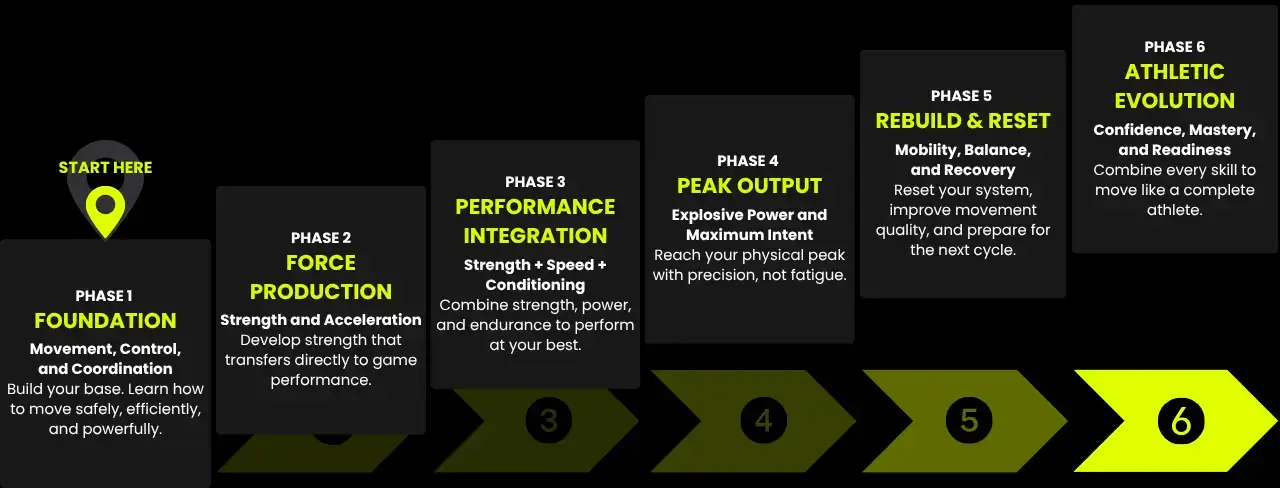 START HERE

PHASE 1
FOUNDATION
Movement, Control, and Coordination
Build your base. Learn how to move safely, efficiently, and powerfully.

PHASE 2
FORCE PRODUCTION
Strength and Acceleration
Develop strength that transfers directly to game performance.

PHASE 3
PERFORMANCE INTEGRATION
Strength + Speed + Conditioning
Combine strength, power, and endurance to perform at your best.

3

PHASE 4
PEAK OUTPUT
Explosive Power and Maximum Intent
Reach your physical peak with precision, not fatigue.

4

PHASE 5
REBUILD & RESET
Mobility, Balance, and Recovery
Reset your system, improve movement quality, and prepare for the next cycle.

5

PHASE 6
ATHLETIC EVOLUTION
Confidence, Mastery, and Readiness
Combine every skill to move like a complete athlete.

6